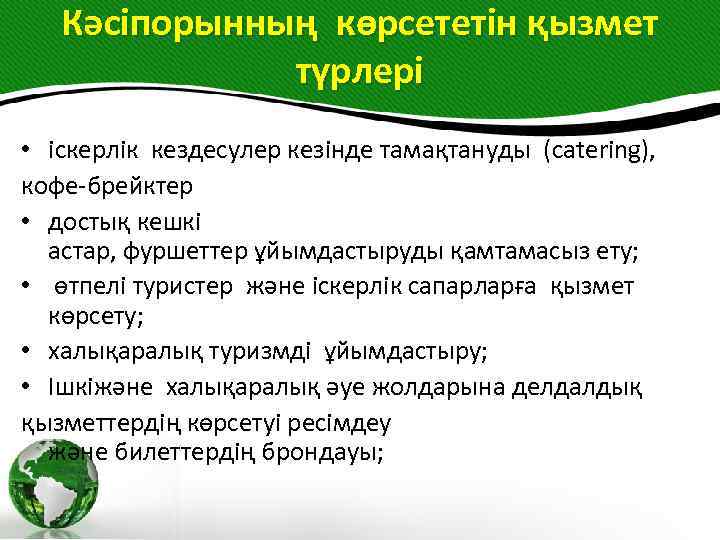 Кәсіпорынның көрсететін қызмет түрлері

• іскерлік кездесулер кезінде тамақтануды (catering), кофе-брейктер

• достық кешкі астар, фуршеттер ұйымдастыруды қамтамасыз ету;

• өтпелі туристер және іскерлік сапарларға қызмет көрсету;

• халықаралық туризмді ұйымдастыру;

• Ішкіжәне халықаралық әуе жолдарына делдалдық қызметтердің көрсетуі ресімдеу және билеттердің брондауы;